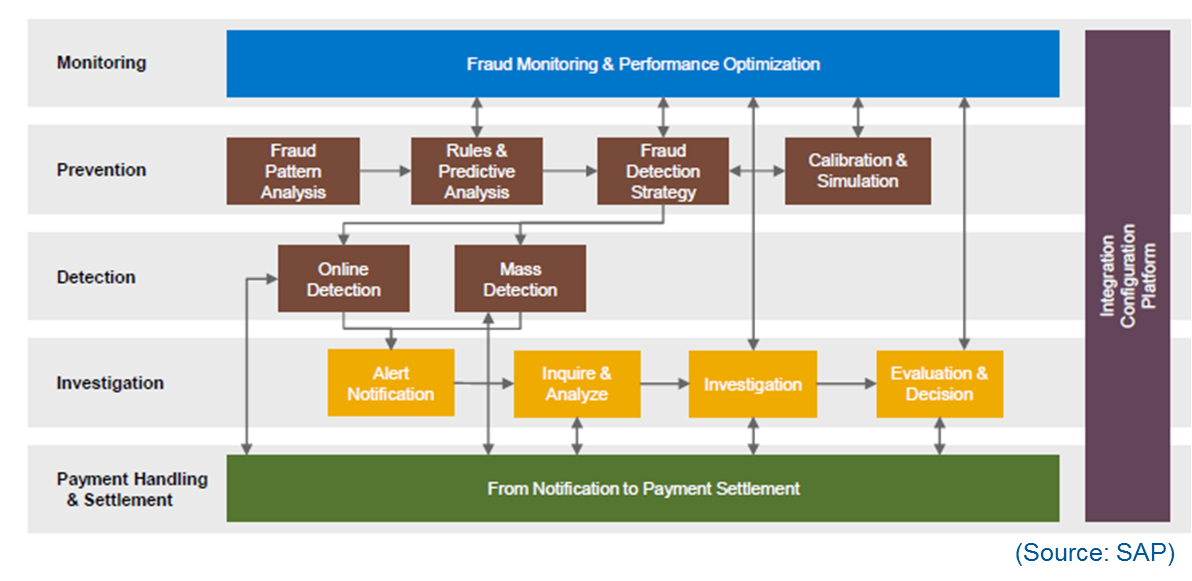 Monitoring

Fraud Monitoring & Performance Optimization

Prevention

Fraud Pattern Analysis

Rules & Predictive Analysis

Fraud Detection Strategy

Calibration & Simulation

Detection

Online Detection

Mass Detection

Investigation

Alert Notification

Inquire & Analyze

Investigation

Evaluation & Decision

Payment Handling & Settlement

From Notification to Payment Settlement

Integration Configuration Platform

(Source: SAP)